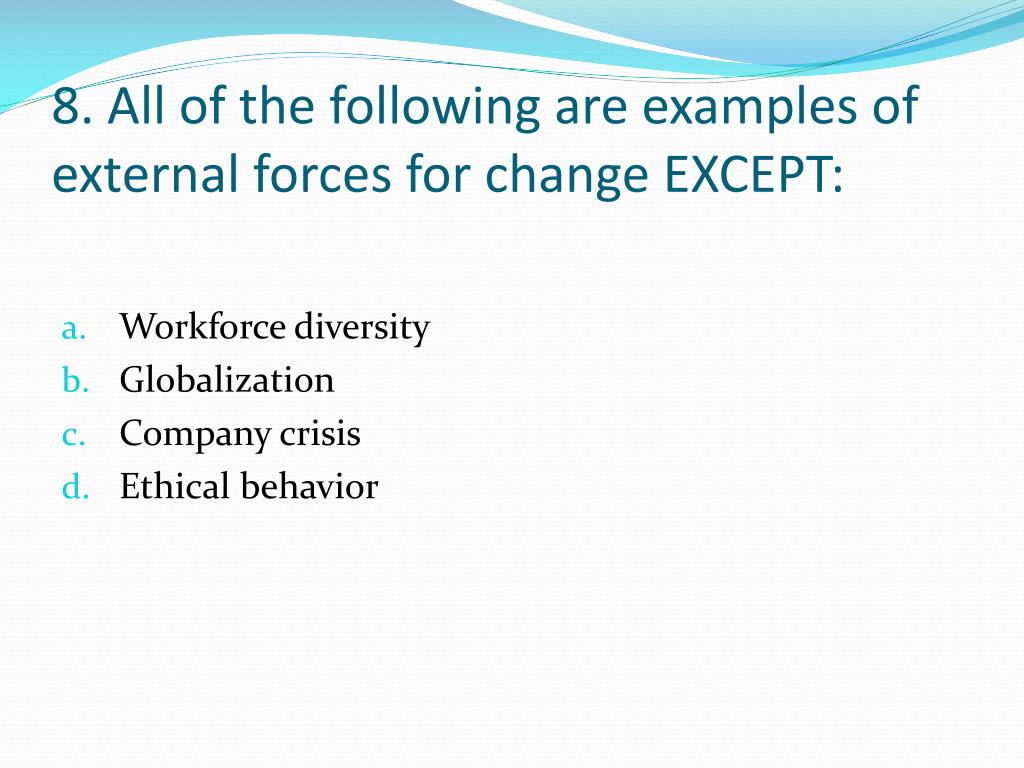 8. All of the following are examples of external forces for change EXCEPT:

a. Workforce diversity
b. Globalization
c. Company crisis
d. Ethical behavior